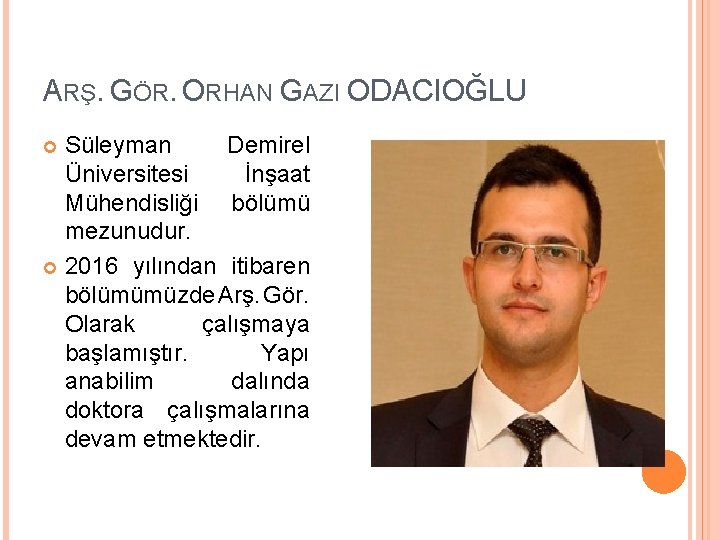 ARŞ. GÖR. ORHAN GAZI ODACIOĞLU

Süleyman Demirel Üniversitesi İnşaat Mühendisliği bölümü mezunudur.

2016 yılından itibaren bölümümüzde Arş. Gör. Olarak çalışmaya başlamıştır. Yapı anabilim dalında doktora çalışmalarına devam etmektedir.